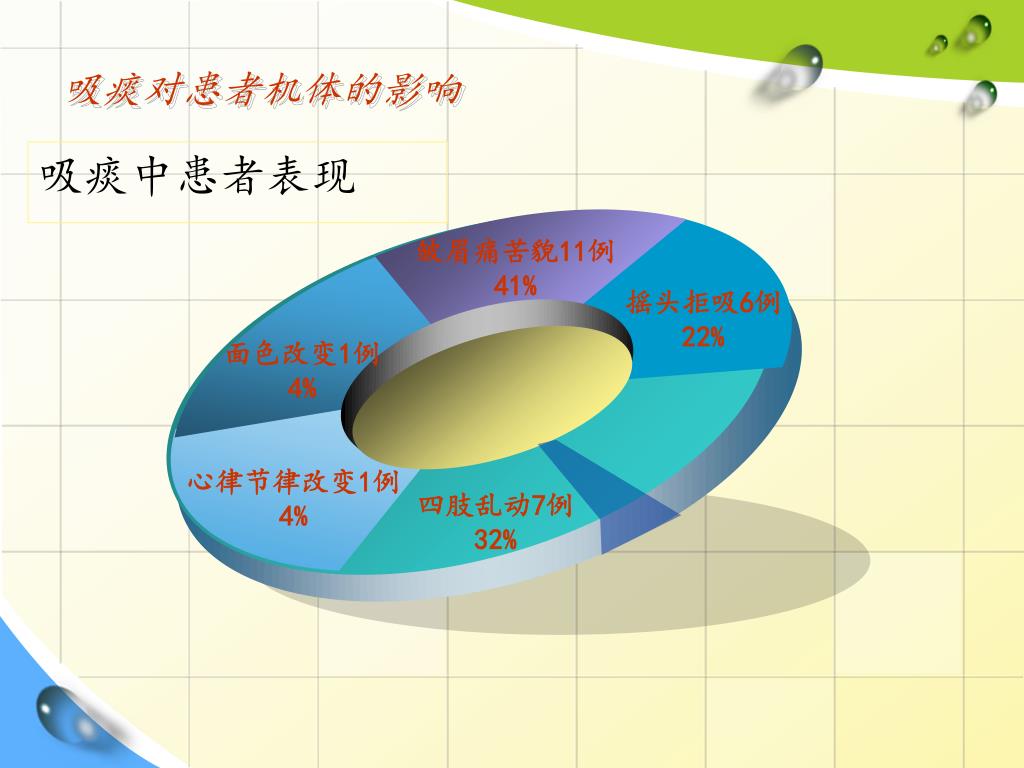 吸痰对患者机体的影响

吸痰中患者表现

皱眉痛苦貌11例
41%

摇头拒吸6例
22%

面色改变1例
4%

心律节律改变1例
4%

四肢乱动7例
32%